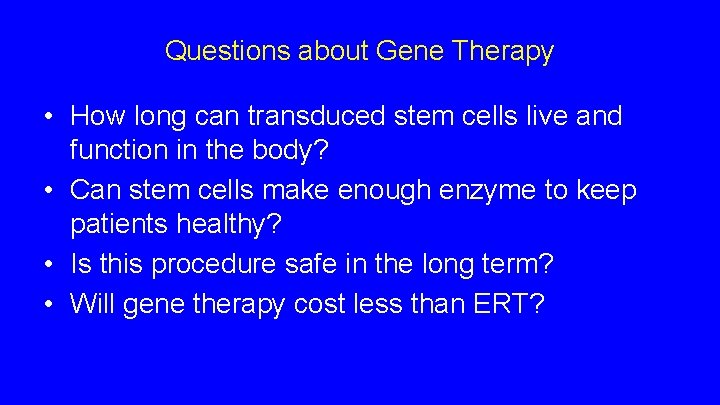 Questions about Gene Therapy

• How long can transduced stem cells live and function in the body?
• Can stem cells make enough enzyme to keep patients healthy?
• Is this procedure safe in the long term?
• Will gene therapy cost less than ERT?